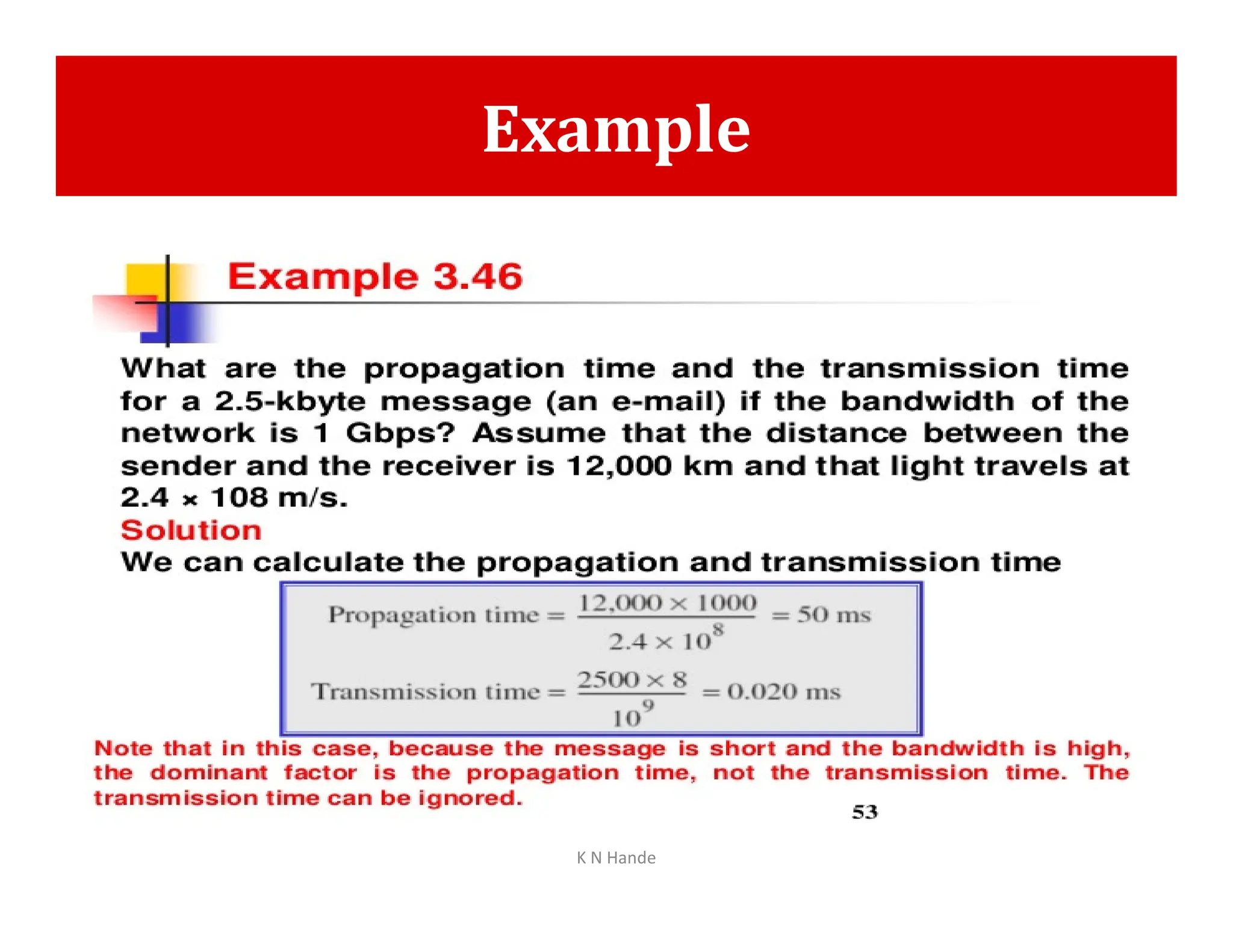 Example

Example 3.46

What are the propagation time and the transmission time for a 2.5-kbyte message (an e-mail) if the bandwidth of the network is 1 Gbps? Assume that the distance between the sender and the receiver is 12,000 km and that light travels at 2.4 × 108 m/s.

Solution

We can calculate the propagation and transmission time

$\text{Propagation time} = \frac{12,000 \times 1000}{2.4 \times 10^8} = 50 \text{ ms}$

$\text{Transmission time} = \frac{2500 \times 8}{10^9} = 0.020 \text{ ms}$

Note that in this case, because the message is short and the bandwidth is high, the dominant factor is the propagation time, not the transmission time. The transmission time can be ignored.

53

K N Hande